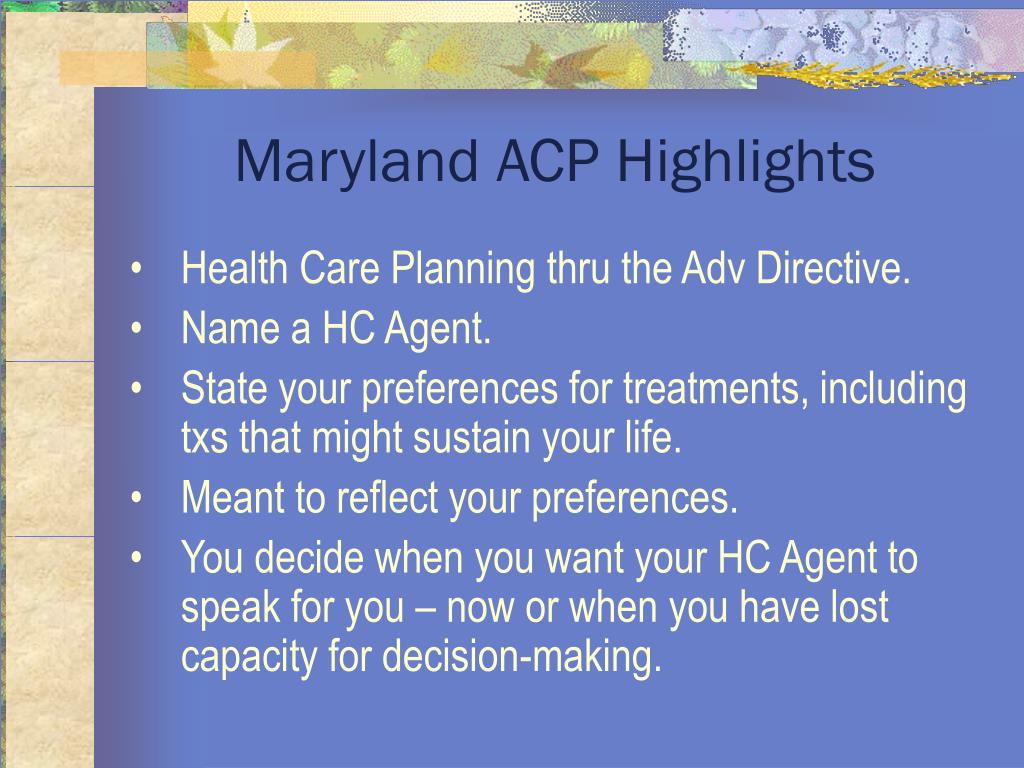 Maryland ACP Highlights

• Health Care Planning thru the Adv Directive.
• Name a HC Agent.
• State your preferences for treatments, including txs that might sustain your life.
• Meant to reflect your preferences.
• You decide when you want your HC Agent to speak for you – now or when you have lost capacity for decision-making.